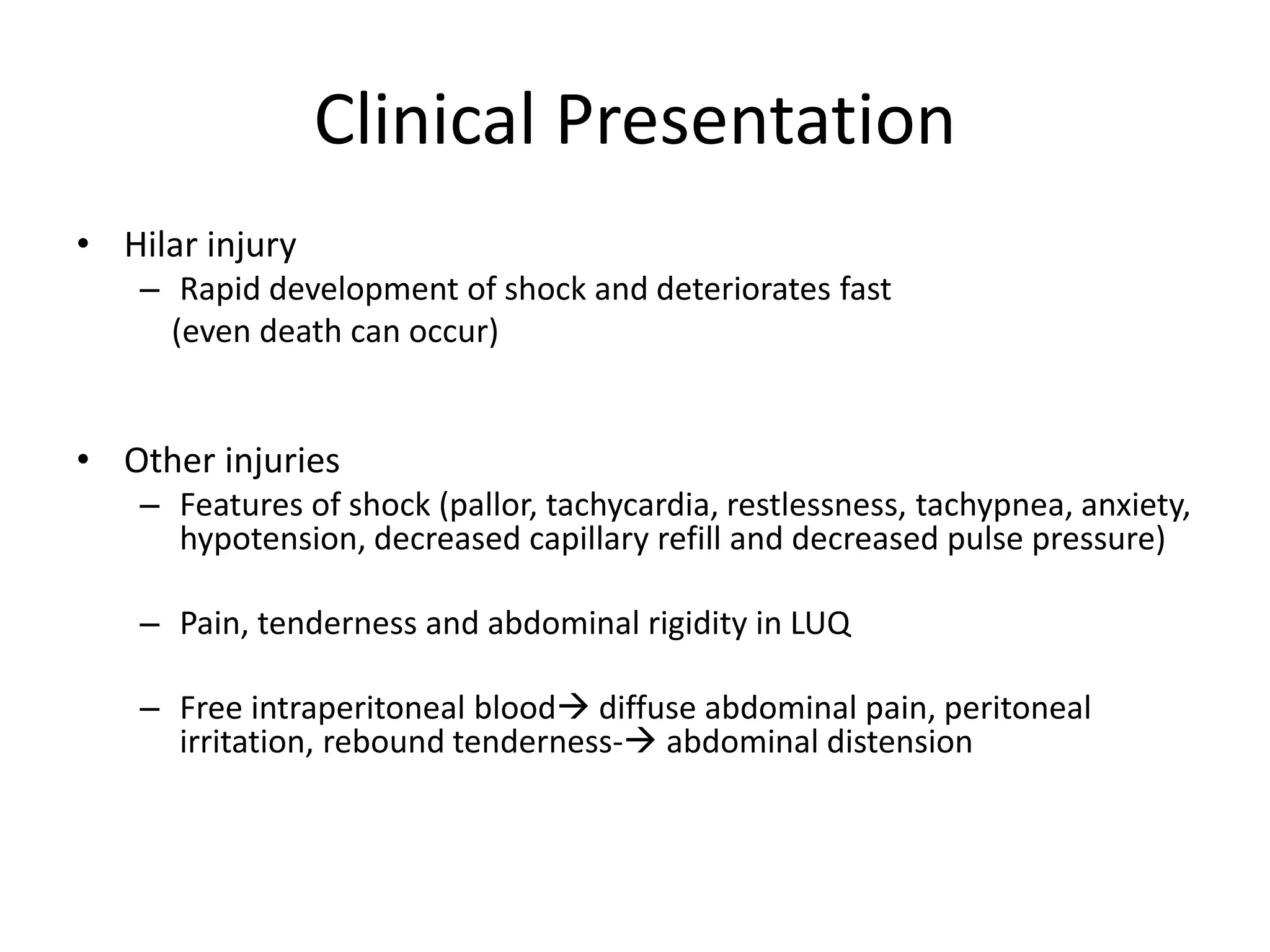 Clinical Presentation

• Hilar injury
– Rapid development of shock and deteriorates fast (even death can occur)

• Other injuries
– Features of shock (pallor, tachycardia, restlessness, tachypnea, anxiety, hypotension, decreased capillary refill and decreased pulse pressure)

– Pain, tenderness and abdominal rigidity in LUQ

– Free intraperitoneal blood→ diffuse abdominal pain, peritoneal irritation, rebound tenderness-→ abdominal distension